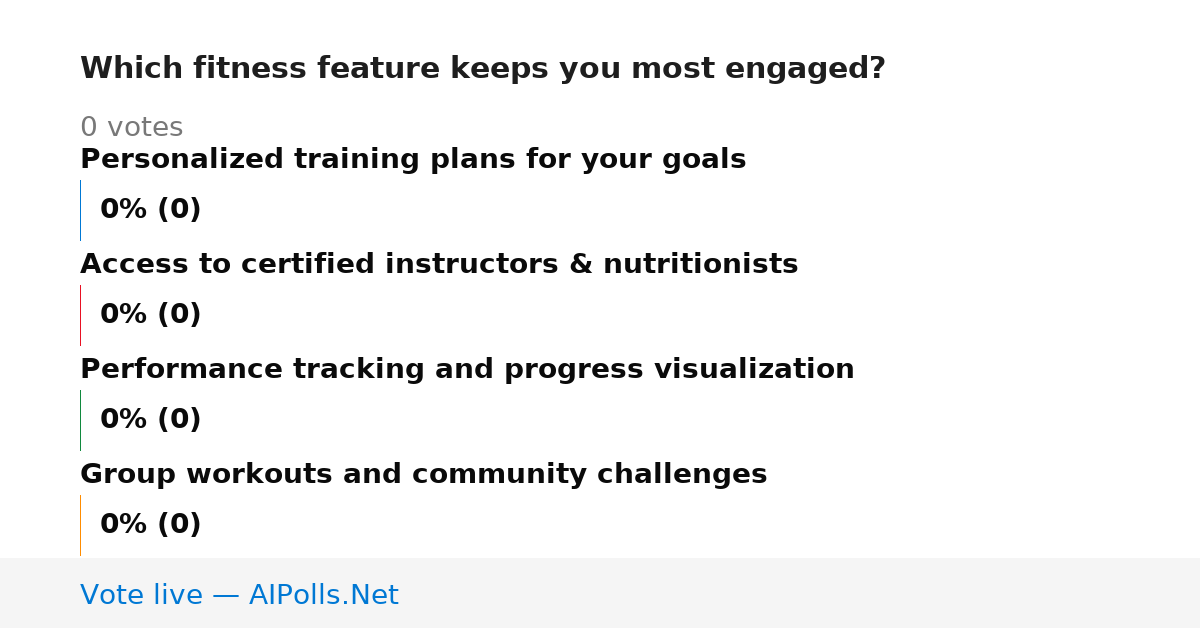 Which fitness feature keeps you most engaged?

0 votes

Personalized training plans for your goals

0% (0)

Access to certified instructors & nutritionists

0% (0)

Performance tracking and progress visualization

0% (0)

Group workouts and community challenges

0% (0)

Vote live — AIPolls.Net